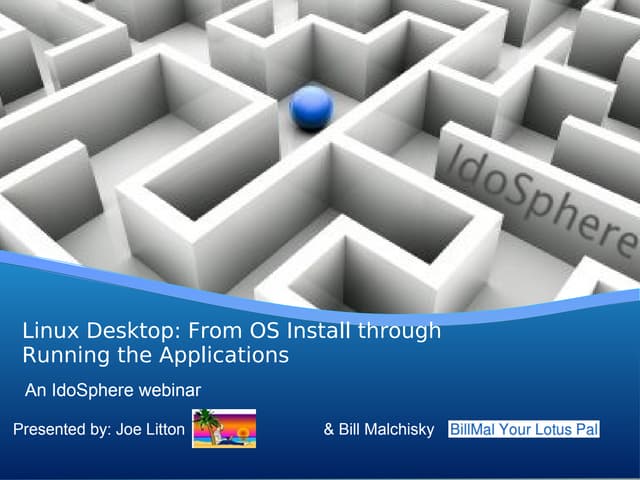 IdoSphere

Linux Desktop: From OS Install through Running the Applications

An IdoSphere webinar

Presented by: Joe Litton & Bill Malchisky BillMal Your Lotus Pal